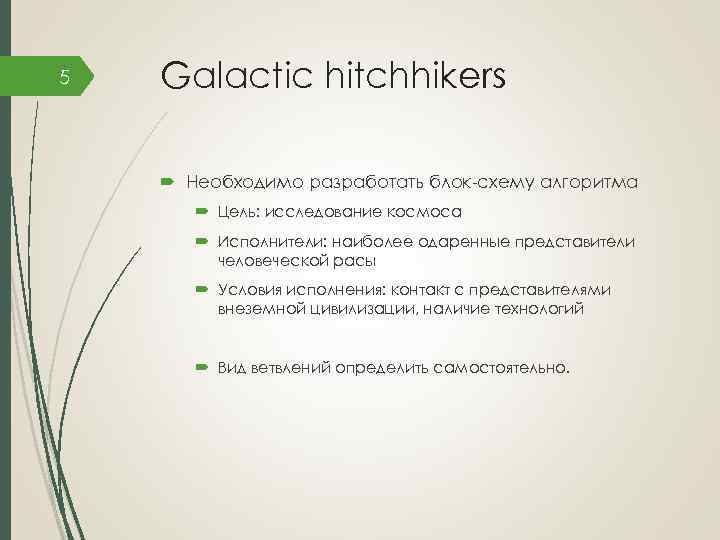 5

Galactic hitchhikers

Необходимо разработать блок-схему алгоритма

Цель: исследование космоса

Исполнители: наиболее одаренные представители человеческой расы

Условия исполнения: контакт с представителями внеземной цивилизации, наличие технологий

Вид ветвлений определить самостоятельно.